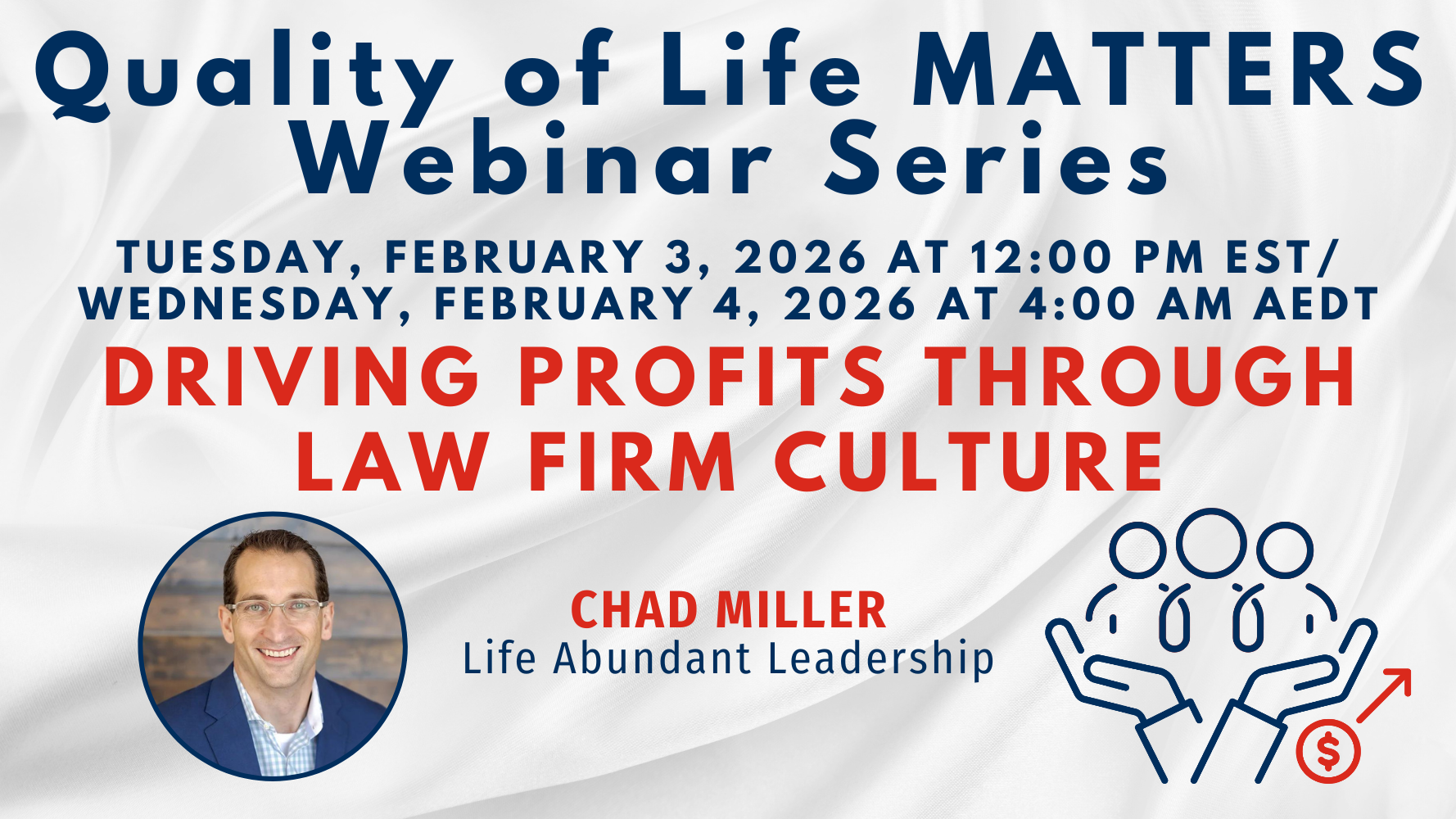 Quality of Life MATTERS Webinar Series

TUESDAY, FEBRUARY 3, 2026 AT 12:00 PM EST/ WEDNESDAY, FEBRUARY 4, 2026 AT 4:00 AM AEDT

DRIVING PROFITS THROUGH LAW FIRM CULTURE

CHAD MILLER
Life Abundant Leadership

$